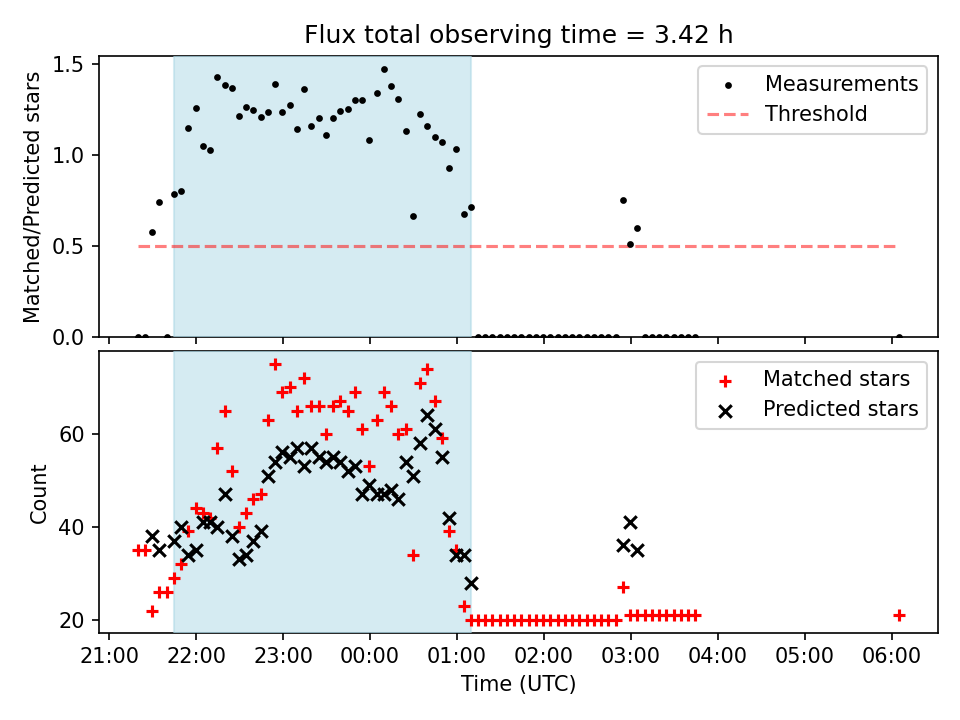 Flux total observing time = 3.42 h

Matched/Predicted stars

1.5
1.0
0.5
0.0

Measurements
Threshold

Count

60
40
20

Matched stars
Predicted stars

21:00 22:00 23:00 00:00 01:00 02:00 03:00 04:00 05:00 06:00

Time (UTC)